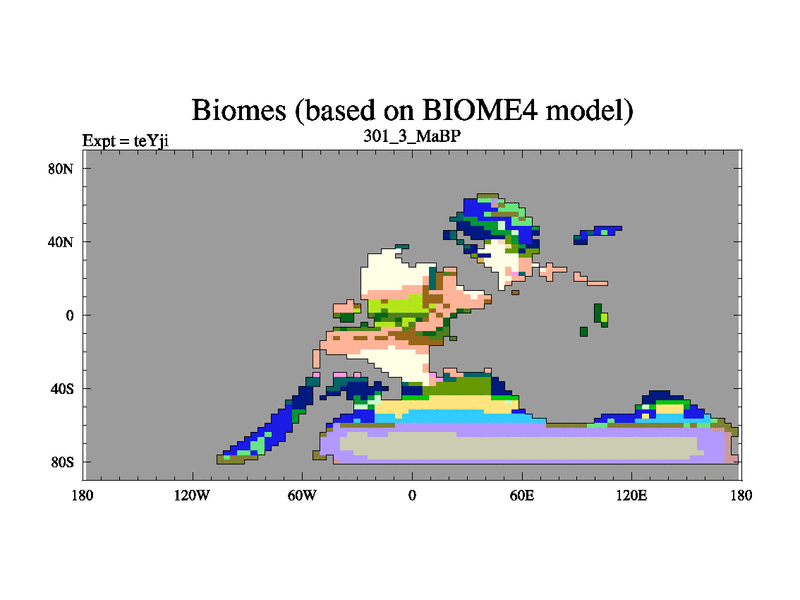 Biomes (based on BIOME4 model)

Expt = teYji

301_3_MaBP

80N
40N
0
40S
80S

180
120W
60W
0
60E
120E
180